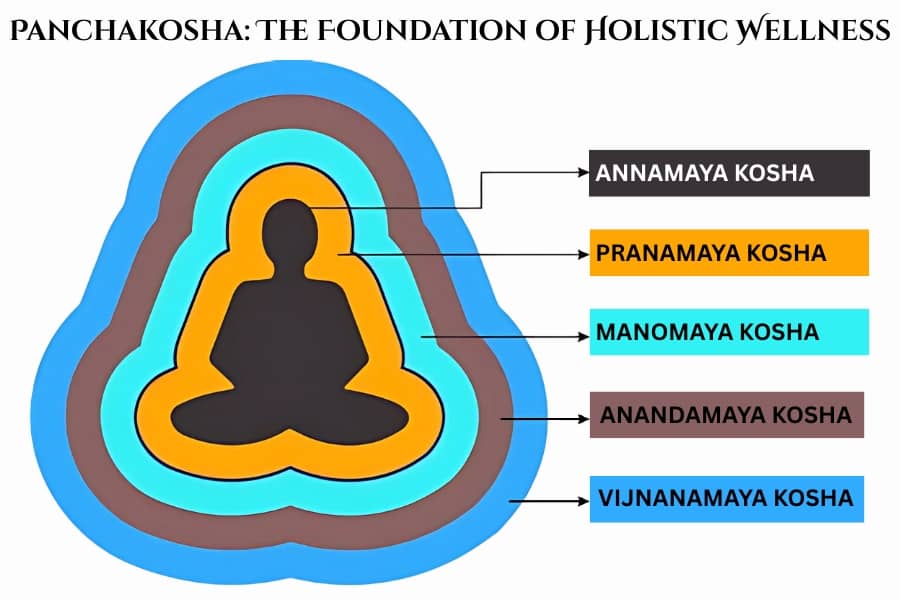 PANCHAKOSHA: THE FOUNDATION OF HOLISTIC WELLNESS

ANNAMAYA KOSHA

PRANAMAYA KOSHA

MANOMAYA KOSHA

ANANDAMAYA KOSHA

VIJNANAMAYA KOSHA